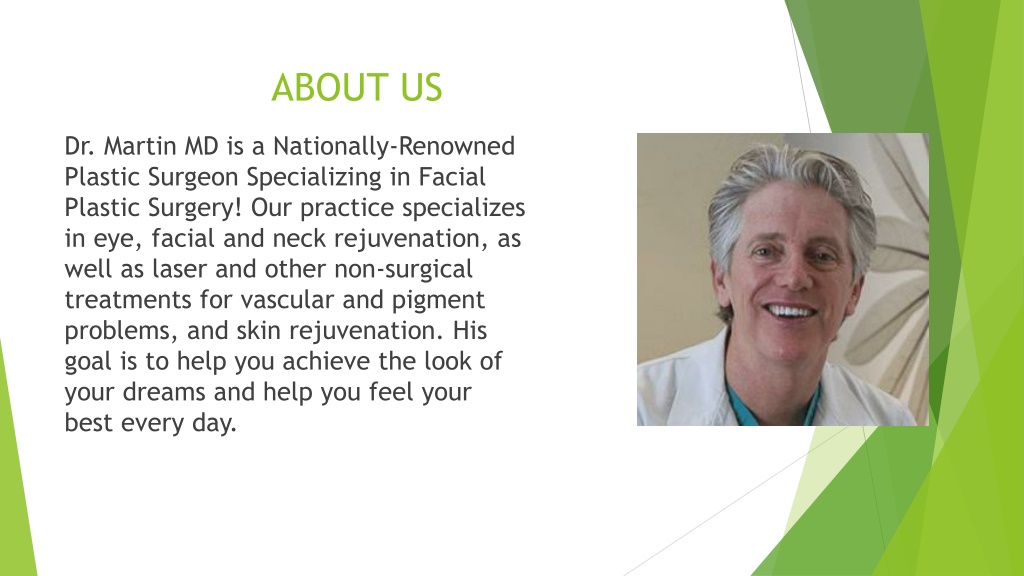 ABOUT US

Dr. Martin MD is a Nationally-Renowned Plastic Surgeon Specializing in Facial Plastic Surgery! Our practice specializes in eye, facial and neck rejuvenation, as well as laser and other non-surgical treatments for vascular and pigment problems, and skin rejuvenation. His goal is to help you achieve the look of your dreams and help you feel your best every day.